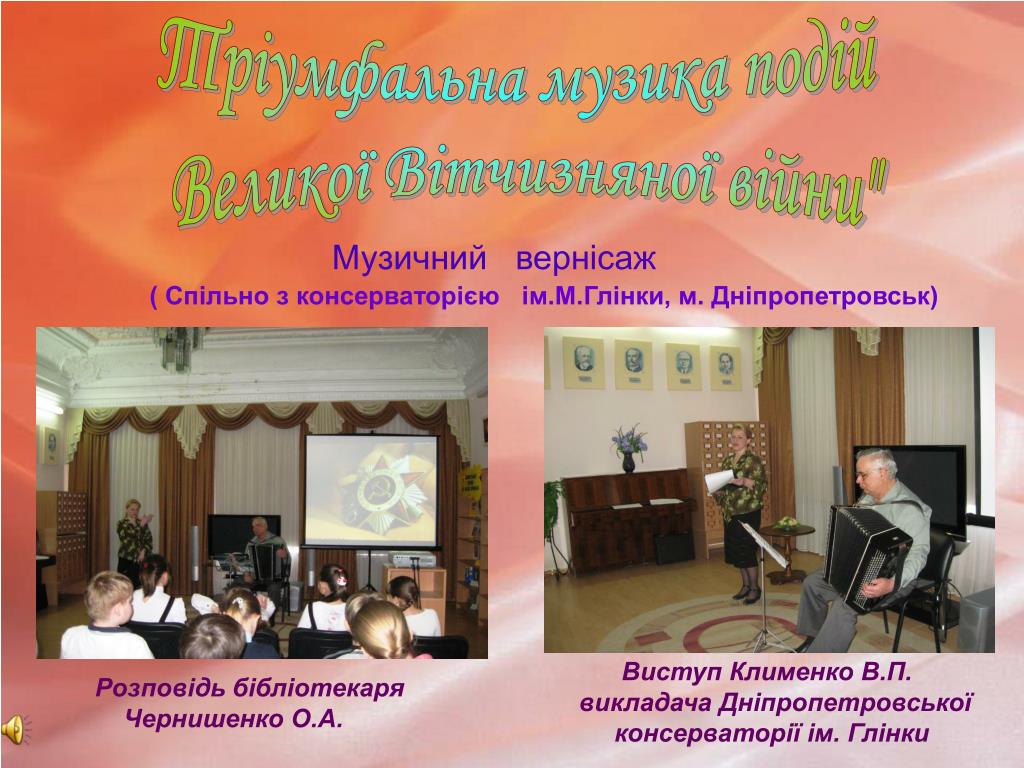 Тріумфальна музика подій Великої Вітчизняної війни"

Музичний вернісаж
( Спільно з консерваторією ім.М.Глінки, м. Дніпропетровськ)

Розповідь бібліотекаря Чернишенко О.А.

Виступ Клименко В.П. викладача Дніпропетровської консерваторії ім. Глінки